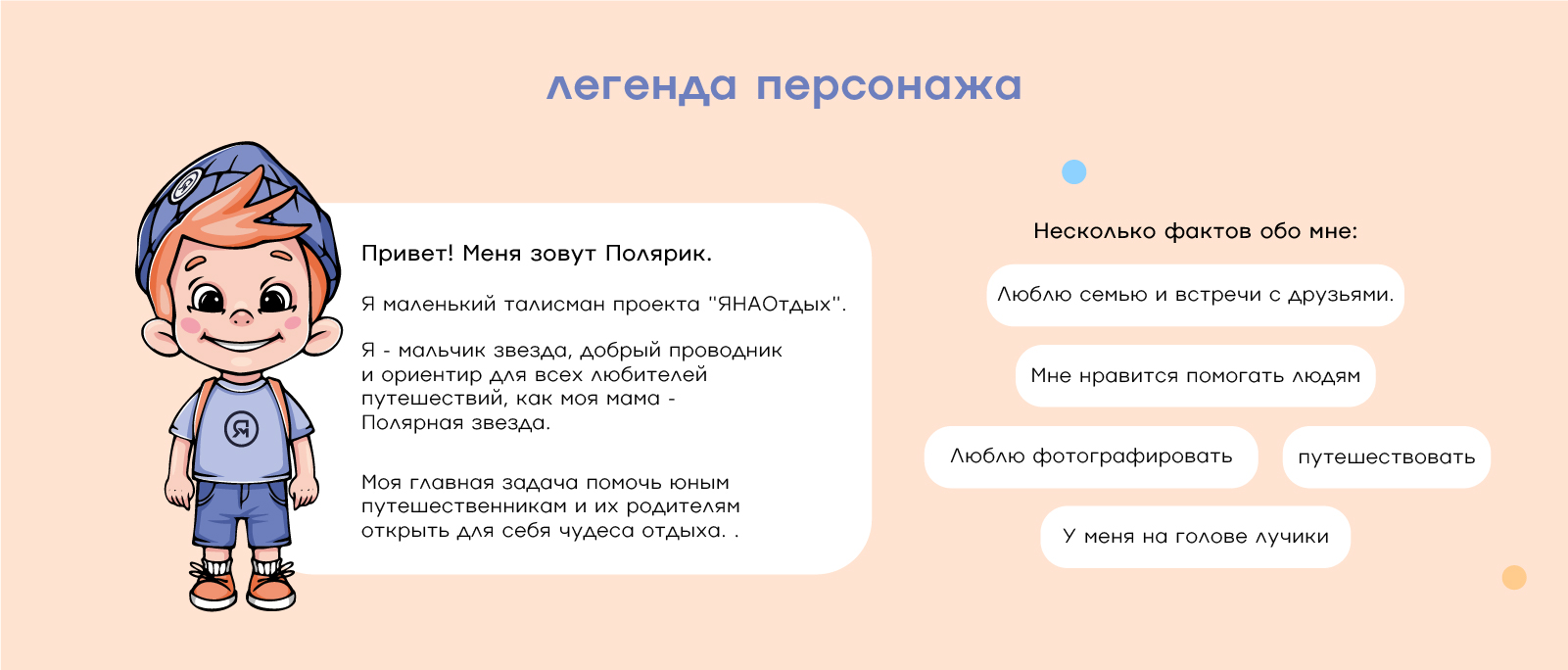 легенда персонажа

Привет! Меня зовут Полярик.

Я маленький талисман проекта "ЯНАОтдых".

Я - мальчик звезда, добрый проводник и ориентир для всех любителей путешествий, как моя мама - Полярная звезда.

Моя главная задача помочь юным путешественникам и их родителям открыть для себя чудеса отдыха. .

Несколько фактов обо мне:

Люблю семью и встречи с друзьями.

Мне нравится помогать людям

Люблю фотографировать

путешествовать

У меня на голове лучики